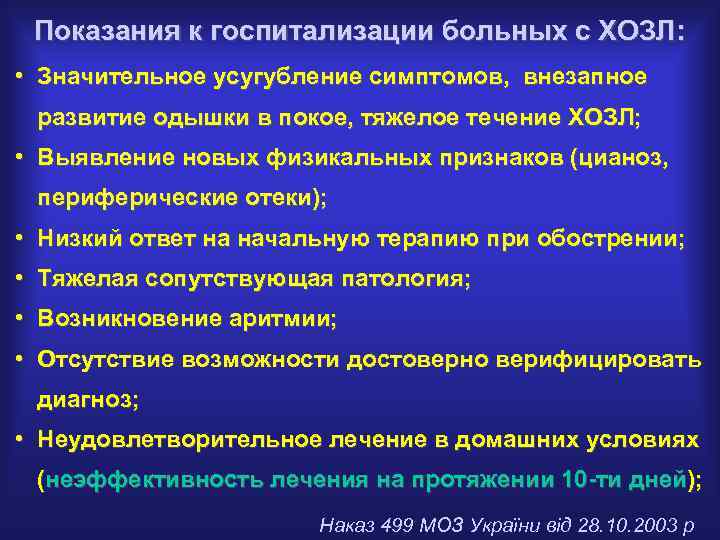 Показания к госпитализации больных с ХОЗЛ:

• Значительное усугубление симптомов, внезапное развитие одышки в покое, тяжелое течение ХОЗЛ;
• Выявление новых физикальных признаков (цианоз, периферические отеки);
• Низкий ответ на начальную терапию при обострении;
• Тяжелая сопутствующая патология;
• Возникновение аритмии;
• Отсутствие возможности достоверно верифицировать диагноз;
• Неудовлетворительное лечение в домашних условиях (неэффективность лечения на протяжении 10-ти дней);

Наказ 499 МОЗ України від 28.10.2003 р